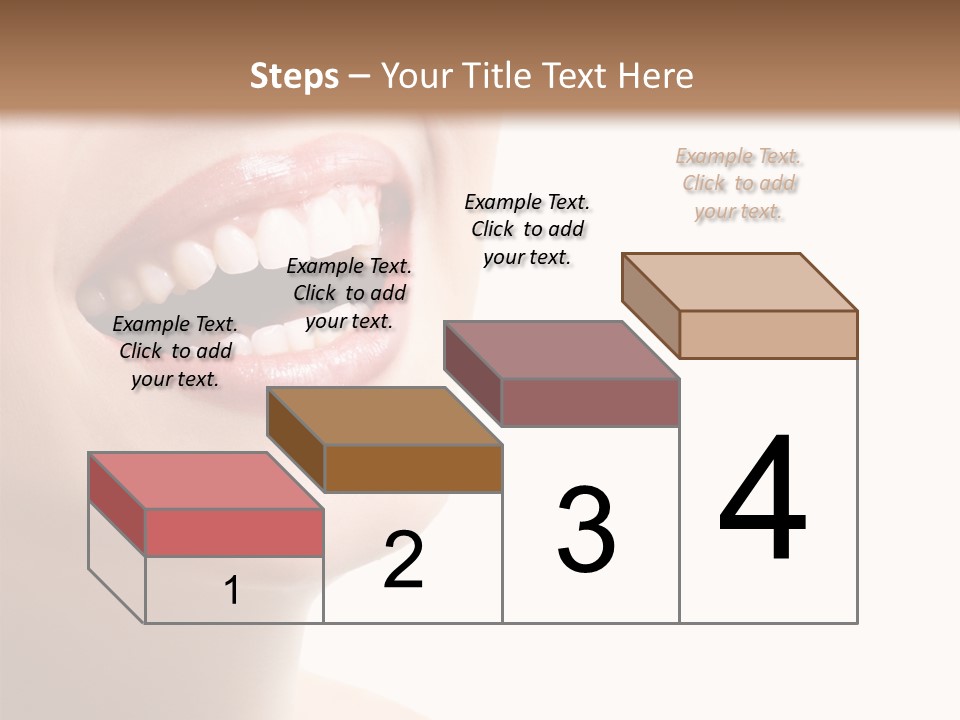 Steps – Your Title Text Here

Example Text. Click to add your text.

Example Text. Click to add your text.

Example Text. Click to add your text.

Example Text. Click to add your text.

1

2

3

4